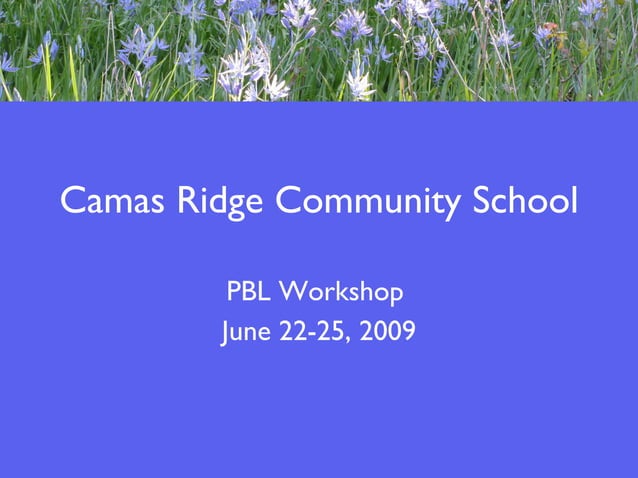 Camas Ridge Community School

PBL Workshop
June 22-25, 2009